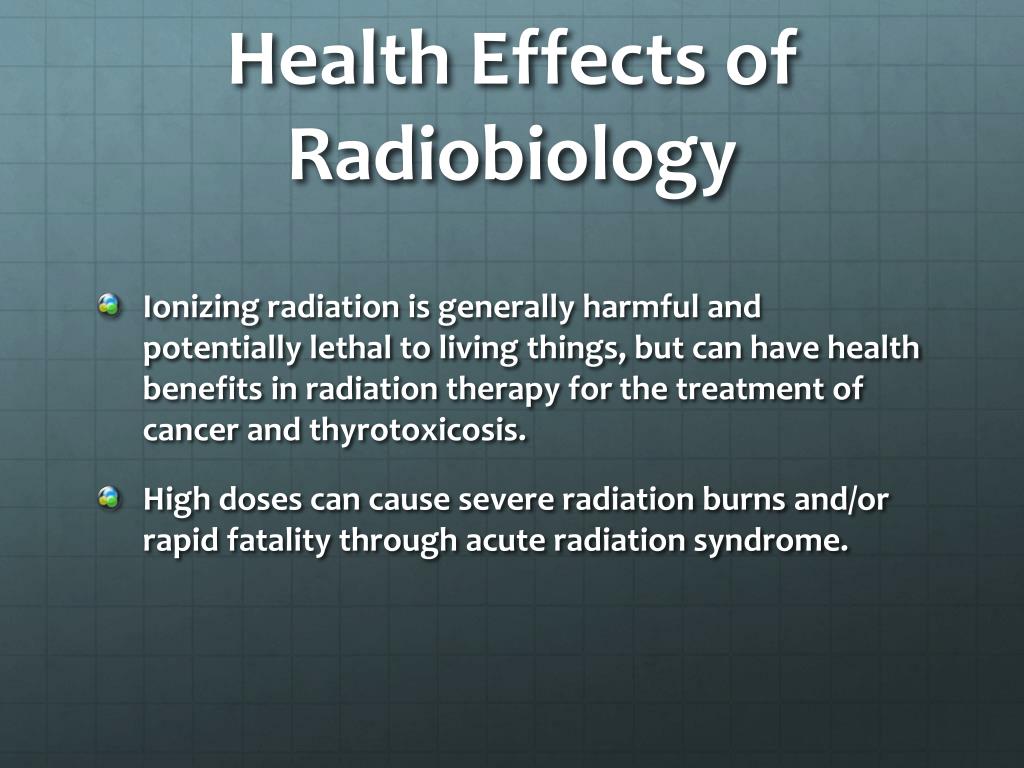 Health Effects of Radiobiology

Ionizing radiation is generally harmful and potentially lethal to living things, but can have health benefits in radiation therapy for the treatment of cancer and thyrotoxicosis.

High doses can cause severe radiation burns and/or rapid fatality through acute radiation syndrome.